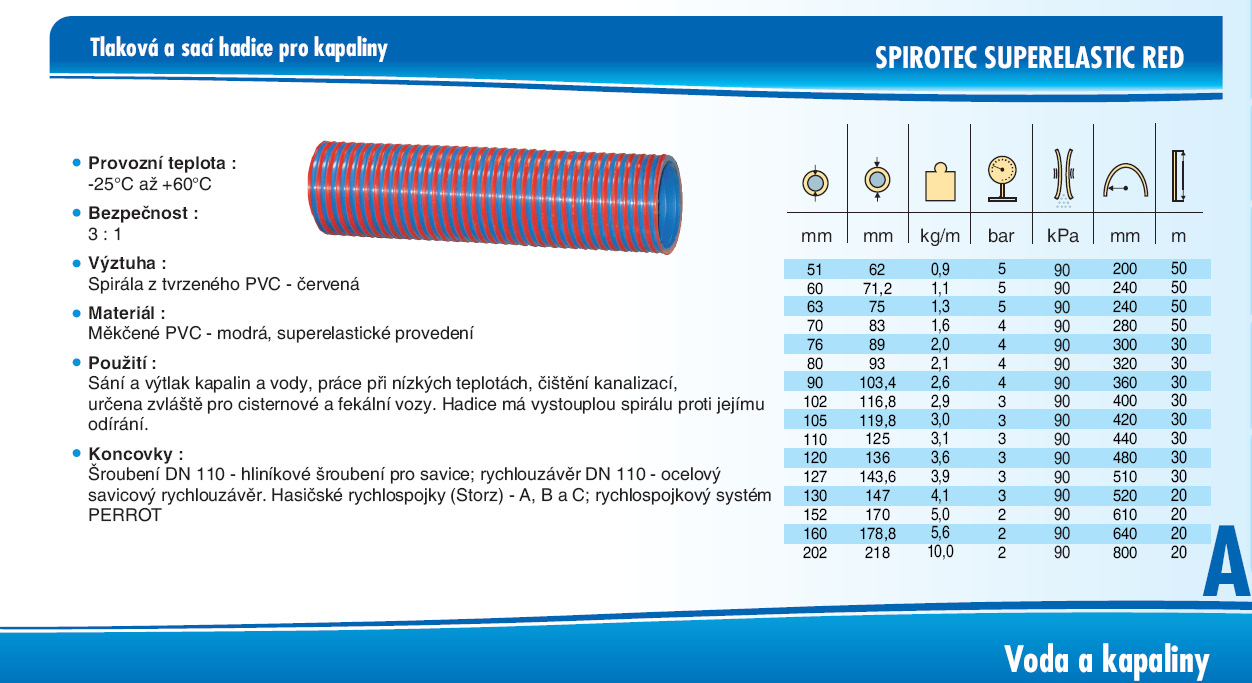 Tlaková a sací hadice pro kapaliny

SPIROTEC SUPERELASTIC RED

• Provozní teplota :
-25°C až +60°C

• Bezpečnost :
3 : 1

• Výztuha :
Spirála z tvrzeného PVC - červená

• Materiál :
Měkčené PVC - modrá, superelastické provedení

• Použití :
Sání a výtlak kapalin a vody, práce při nízkých teplotách, čištění kanalizací, určena zvláště pro cisternové a fekální vozy. Hadice má vystouplou spirálu proti jejímu odírání.

• Koncovky :
Šroubení DN 110 - hliníkové šroubení pro savice; rychlouzávěr DN 110 - ocelový savicový rychlouzávěr. Hasičské rychlospojky (Storz) - A, B a C; rychlospojkový systém PERROT

| mm | mm | kg/m | bar | kPa | mm | m |
|---|---|---|---|---|---|---|
| 51 | 62 | 0,9 | 5 | 90 | 200 | 50 |
| 60 | 71,2 | 1,1 | 5 | 90 | 240 | 50 |
| 63 | 75 | 1,3 | 5 | 90 | 240 | 50 |
| 70 | 83 | 1,6 | 4 | 90 | 280 | 50 |
| 76 | 89 | 2,0 | 4 | 90 | 300 | 30 |
| 80 | 93 | 2,1 | 4 | 90 | 320 | 30 |
| 90 | 103,4 | 2,6 | 4 | 90 | 360 | 30 |
| 102 | 116,8 | 2,9 | 3 | 90 | 400 | 30 |
| 105 | 119,8 | 3,0 | 3 | 90 | 420 | 30 |
| 110 | 125 | 3,1 | 3 | 90 | 440 | 30 |
| 120 | 136 | 3,6 | 3 | 90 | 480 | 30 |
| 127 | 143,6 | 3,9 | 3 | 90 | 510 | 30 |
| 130 | 147 | 4,1 | 3 | 90 | 520 | 20 |
| 152 | 170 | 5,0 | 2 | 90 | 610 | 20 |
| 160 | 178,8 | 5,6 | 2 | 90 | 640 | 20 |
| 202 | 218 | 10,0 | 2 | 90 | 800 | 20 |

A

Voda a kapaliny